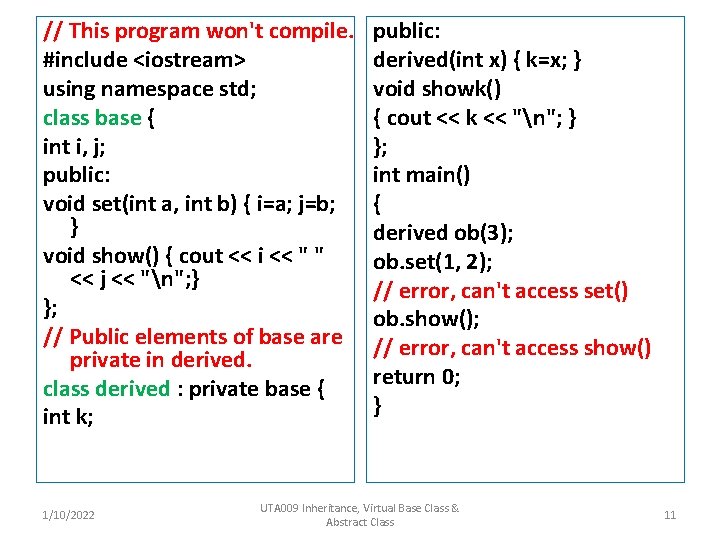 // This program won't compile.
#include <iostream>
using namespace std;
class base {
int i, j;
public:
void set(int a, int b) { i=a; j=b; }
void show() { cout << i << " " << j << "\n";}
};
// Public elements of base are private in derived.
class derived : private base {
int k;

public:
derived(int x) { k=x; }
void showk()
{ cout << k << "\n"; }
};
int main()
{
derived ob(3);
ob.set(1, 2);
// error, can't access set()
ob.show();
// error, can't access show()
return 0;
}

1/10/2022

UTA009 Inheritance, Virtual Base Class & Abstract Class

11